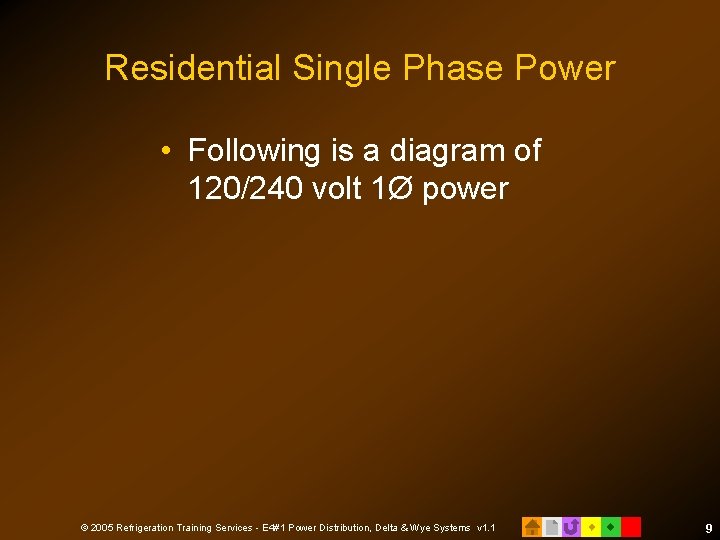 Residential Single Phase Power

• Following is a diagram of 120/240 volt 1Ø power

© 2005 Refrigeration Training Services - E4#1 Power Distribution, Delta & Wye Systems v1.1

9